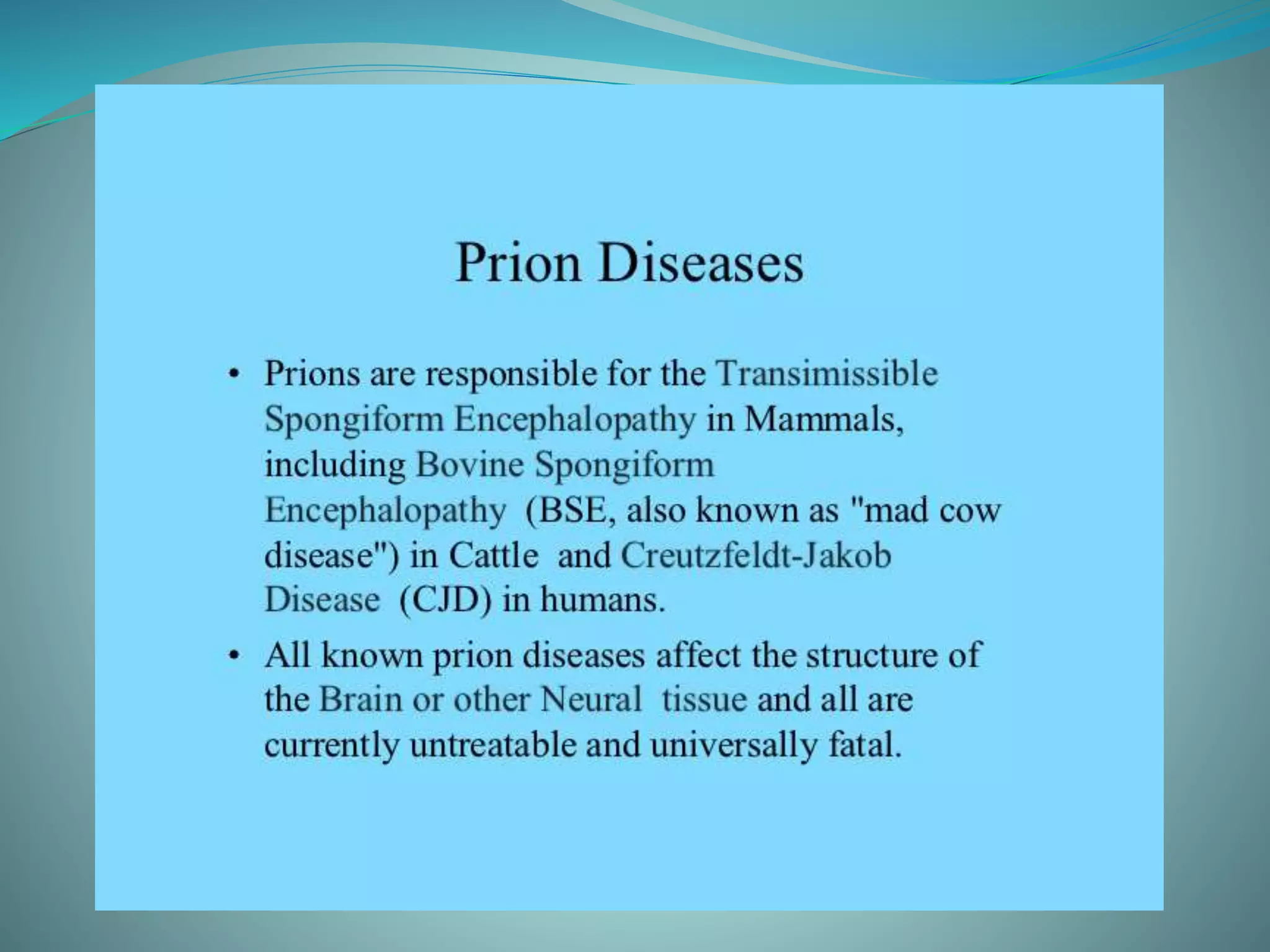 Prion Diseases

• Prions are responsible for the Transimissible Spongiform Encephalopathy in Mammals, including Bovine Spongiform Encephalopathy (BSE, also known as "mad cow disease") in Cattle and Creutzfeldt-Jakob Disease (CJD) in humans.

• All known prion diseases affect the structure of the Brain or other Neural tissue and all are currently untreatable and universally fatal.